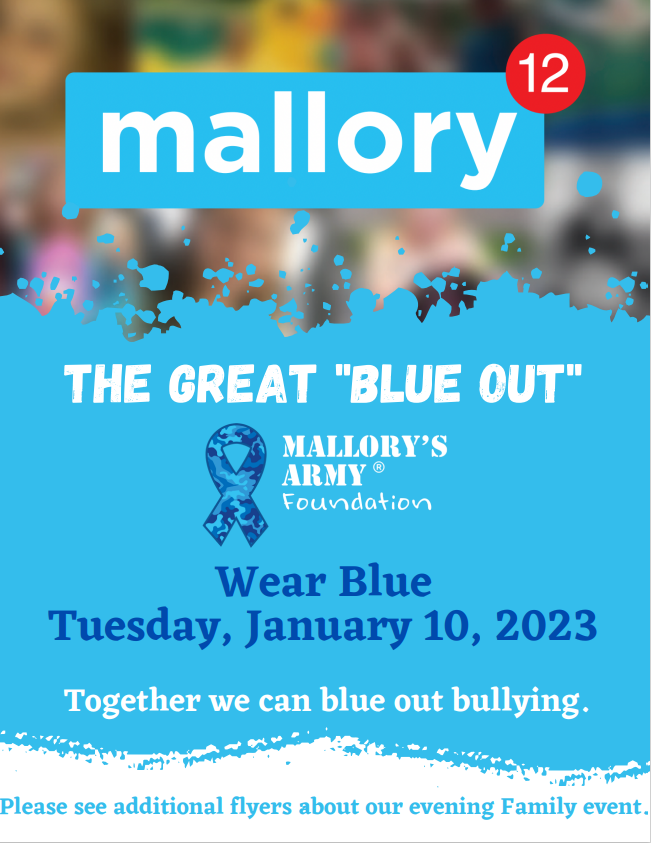 mallory 12

THE GREAT "BLUE OUT"

MALLORY'S ARMY ® Foundation

Wear Blue
Tuesday, January 10, 2023

Together we can blue out bullying.

Please see additional flyers about our evening Family event.